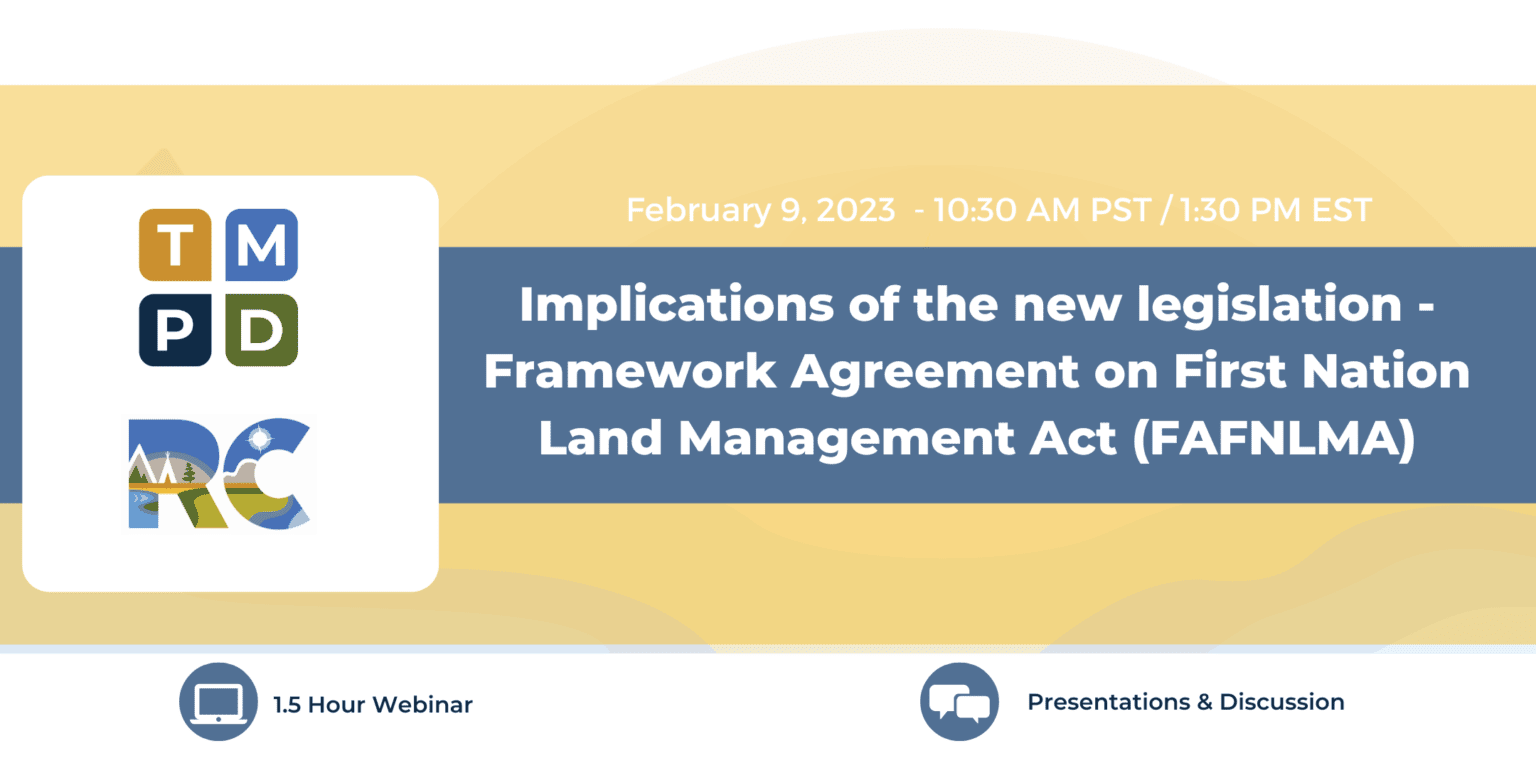 T M
P D

RC

February 9, 2023 - 10:30 AM PST / 1:30 PM EST

Implications of the new legislation - Framework Agreement on First Nation Land Management Act (FAFNLMA)

1.5 Hour Webinar

Presentations & Discussion